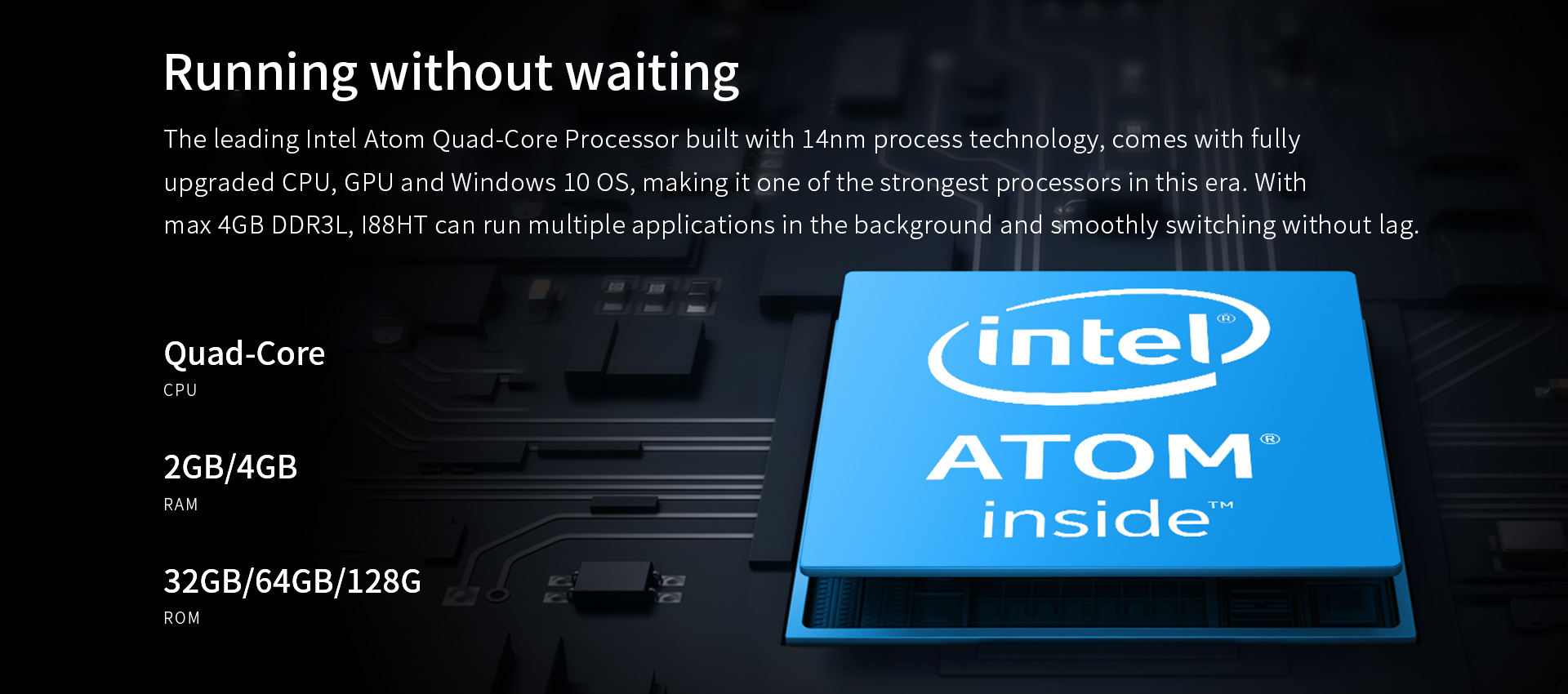 Running without waiting

The leading Intel Atom Quad-Core Processor built with 14nm process technology, comes with fully upgraded CPU, GPU and Windows 10 OS, making it one of the strongest processors in this era. With max 4GB DDR3L, I88HT can run multiple applications in the background and smoothly switching without lag.

Quad-Core
CPU

2GB/4GB
RAM

32GB/64GB/128G
ROM

intel®
ATOM®
inside™